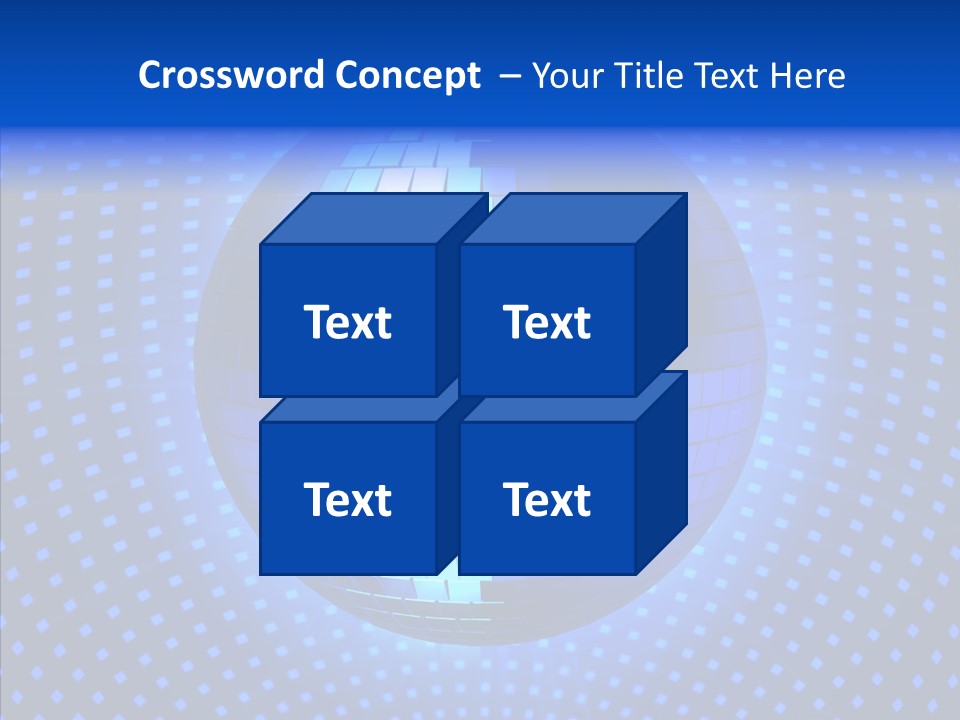 Crossword Concept – Your Title Text Here

Text

Text

Text

Text